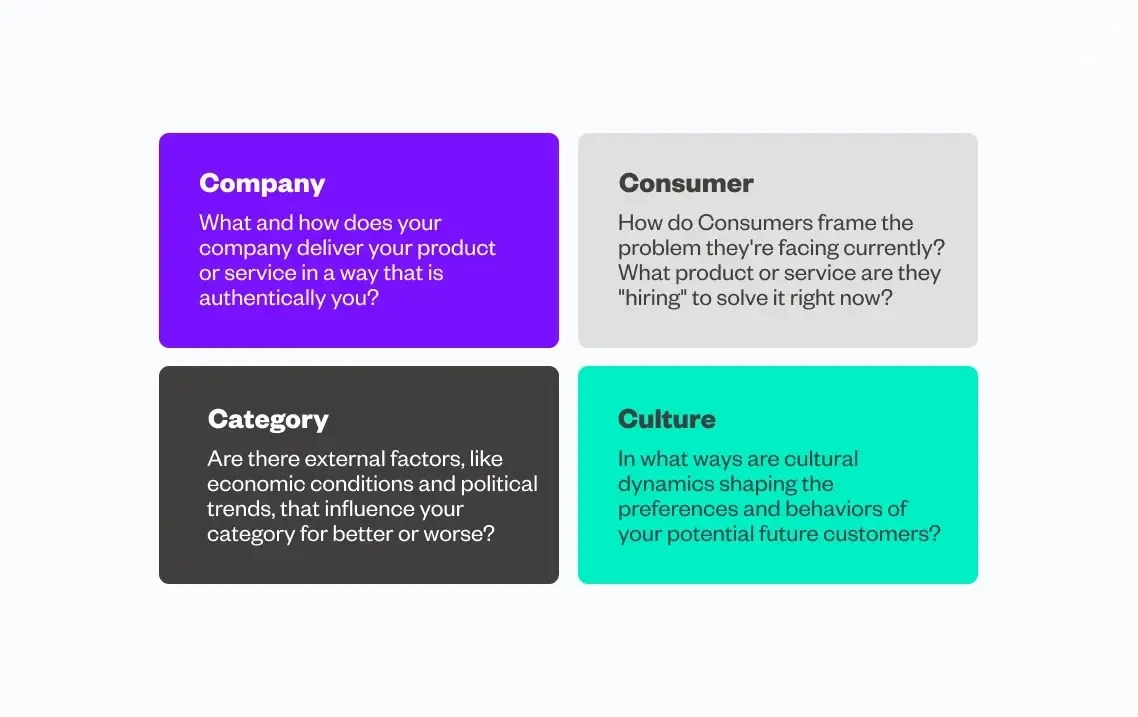 Company

What and how does your company deliver your product or service in a way that is authentically you?

Consumer

How do Consumers frame the problem they're facing currently? What product or service are they "hiring" to solve it right now?

Category

Are there external factors, like economic conditions and political trends, that influence your category for better or worse?

Culture

In what ways are cultural dynamics shaping the preferences and behaviors of your potential future customers?